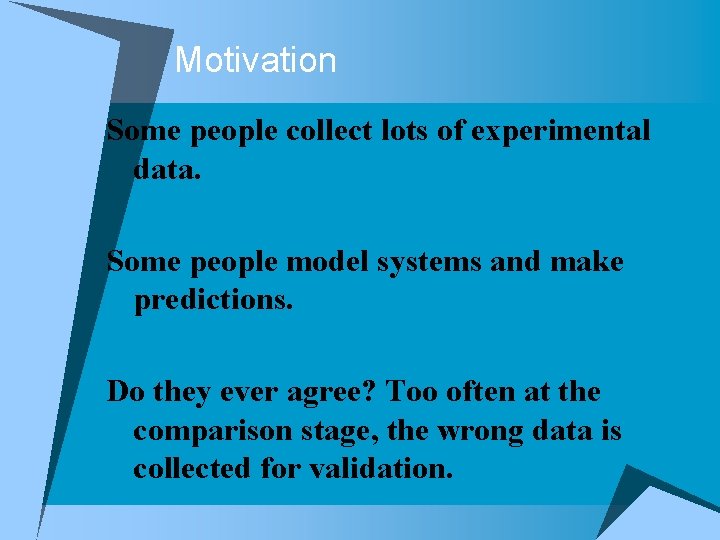 Motivation

Some people collect lots of experimental data.

Some people model systems and make predictions.

Do they ever agree? Too often at the comparison stage, the wrong data is collected for validation.